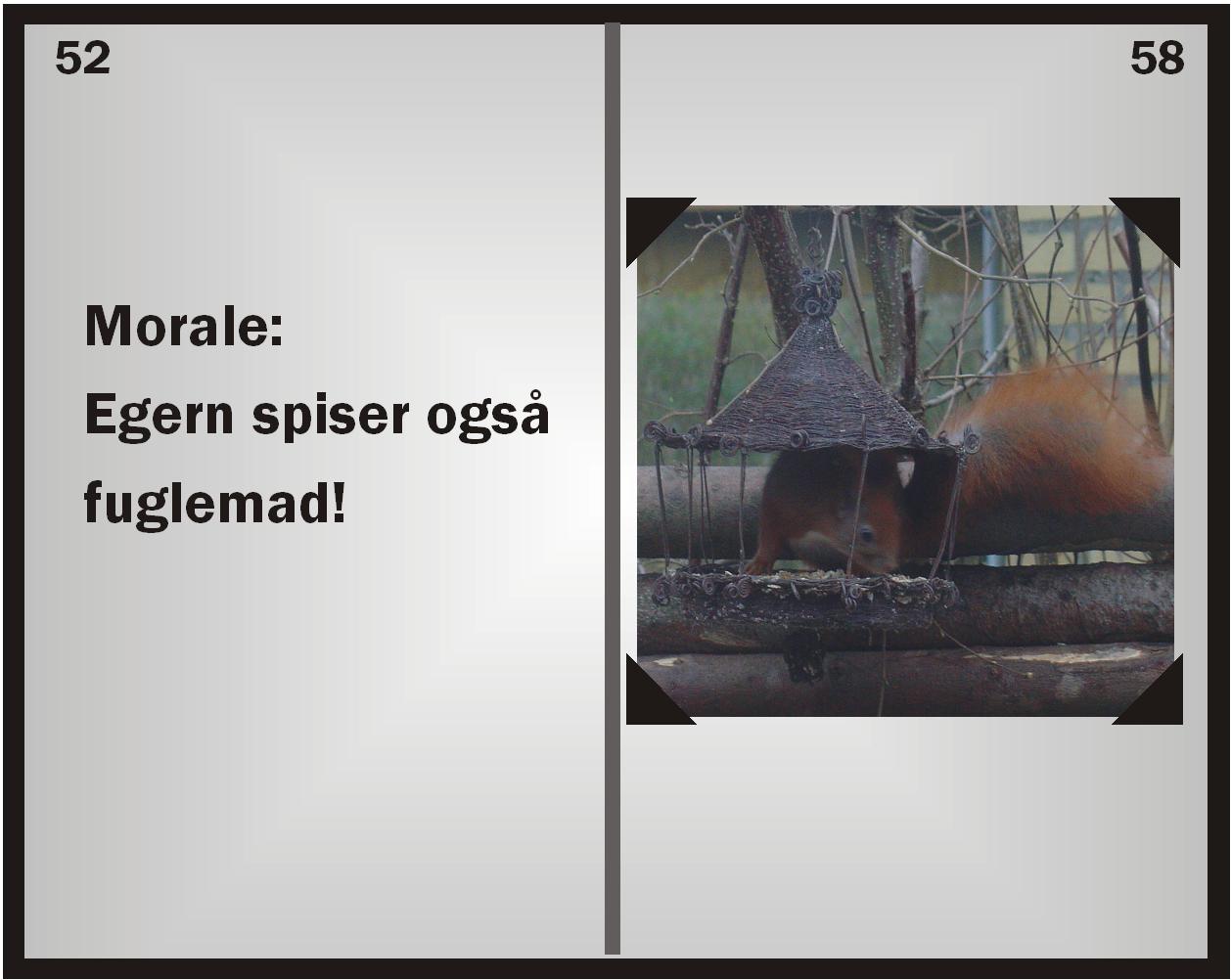 52

Morale:

Egern spiser også fuglemad!

58